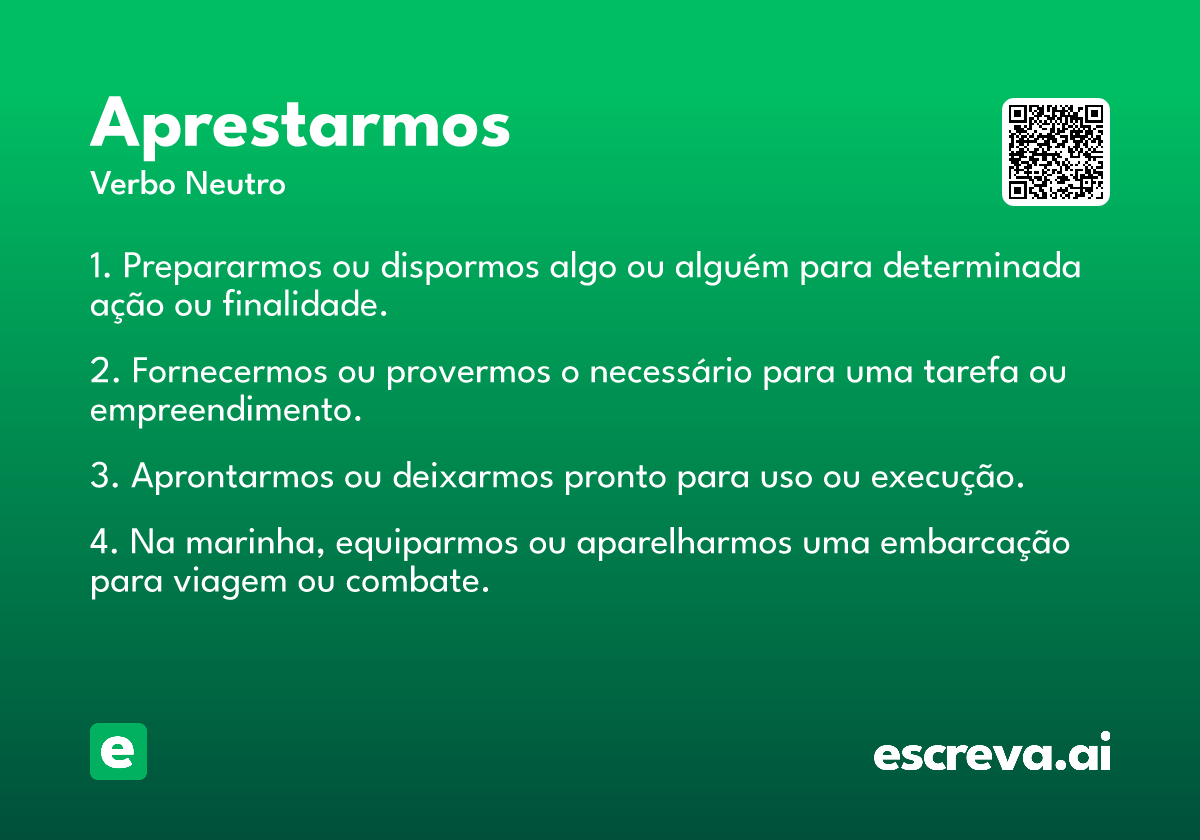 Aprestarmos
Verbo Neutro

1. Prepararmos ou dispormos algo ou alguém para determinada ação ou finalidade.

2. Fornecermos ou provermos o necessário para uma tarefa ou empreendimento.

3. Aprontarmos ou deixarmos pronto para uso ou execução.

4. Na marinha, equiparmos ou aparelharmos uma embarcação para viagem ou combate.

e

escreva.ai